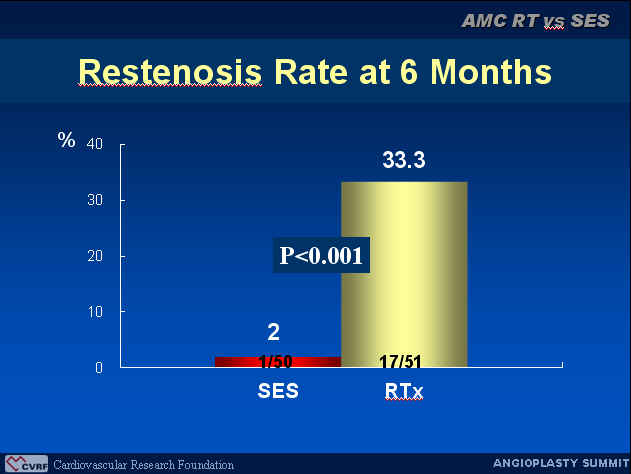 AMC RT vs SES

Restenosis Rate at 6 Months

%
40
30
20
10
0

33.3

P<0.001

2

1/50
17/51

SES
RTx

CVRF Cardiovascular Research Foundation

ANGIOPLASTY SUMMIT